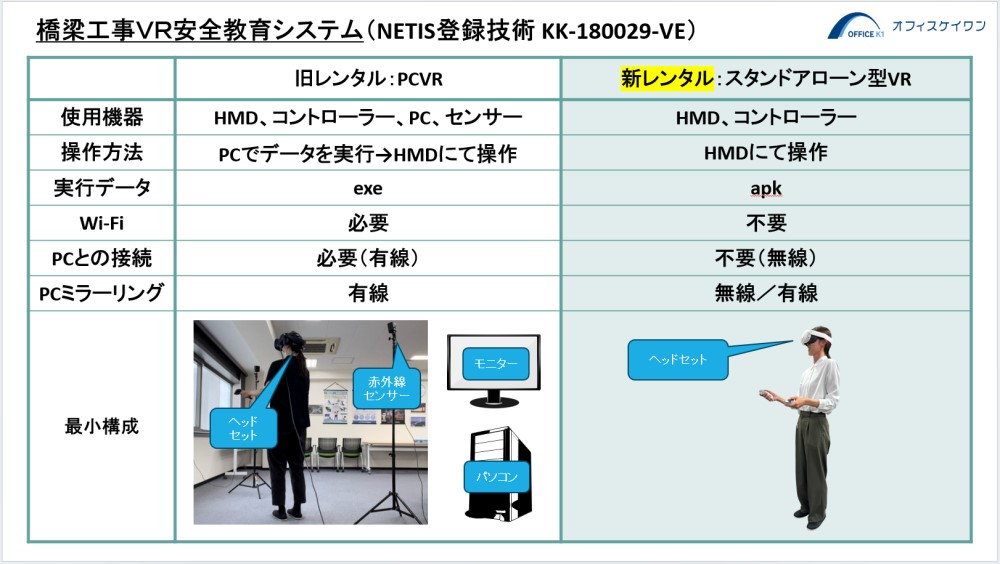 橋梁工事VR安全教育システム（NETIS登録技術 KK-180029-VE）

OFFICE K1 オフィスケイワン

| | 旧レンタル：PCVR | 新レンタル：スタンドアローン型VR |
|---|---|---|
| 使用機器 | HMD、コントローラー、PC、センサー | HMD、コントローラー |
| 操作方法 | PCでデータを実行→HMDにて操作 | HMDにて操作 |
| 実行データ | exe | apk |
| Wi-Fi | 必要 | 不要 |
| PCとの接続 | 必要（有線） | 不要（無線） |
| PCミラーリング | 有線 | 無線／有線 |
| 最小構成 | ヘッドセット 赤外線センサー モニター パソコン | ヘッドセット |